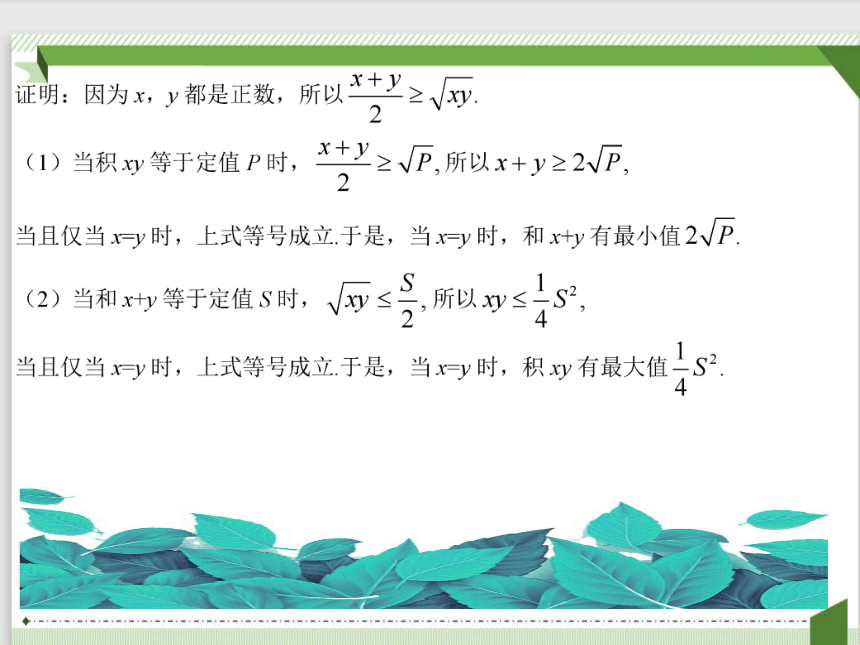 证明：因为 $x$，$y$ 都是正数，所以 $\frac{x+y}{2} \geq \sqrt{xy}$.

（1）当积 $xy$ 等于定值 $P$ 时，$\frac{x+y}{2} \geq \sqrt{P}$, 所以 $x+y \geq 2\sqrt{P}$,

当且仅当 $x=y$ 时，上式等号成立.于是，当 $x=y$ 时，和 $x+y$ 有最小值 $2\sqrt{P}$.

（2）当和 $x+y$ 等于定值 $S$ 时，$\sqrt{xy} \leq \frac{S}{2}$, 所以 $xy \leq \frac{1}{4}S^2$,

当且仅当 $x=y$ 时，上式等号成立.于是，当 $x=y$ 时，积 $xy$ 有最大值 $\frac{1}{4}S^2$.